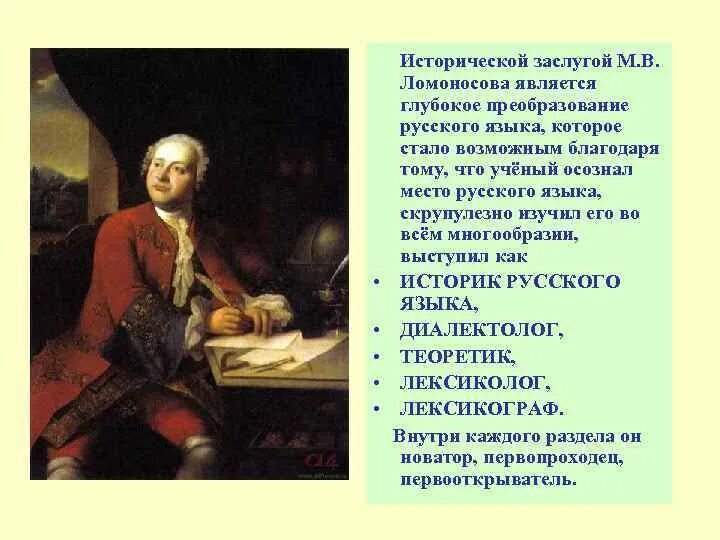 Исторической заслугой М.В. Ломоносова является глубокое преобразование русского языка, которое стало возможным благодаря тому, что учёный осознал место русского языка, скрупулезно изучил его во всём многообразии, выступил как

• ИСТОРИК РУССКОГО ЯЗЫКА,
• ДИАЛЕКТОЛОГ,
• ТЕОРЕТИК,
• ЛЕКСИКОЛОГ,
• ЛЕКСИКОГРАФ.

Внутри каждого раздела он новатор, первопроходец, первооткрыватель.